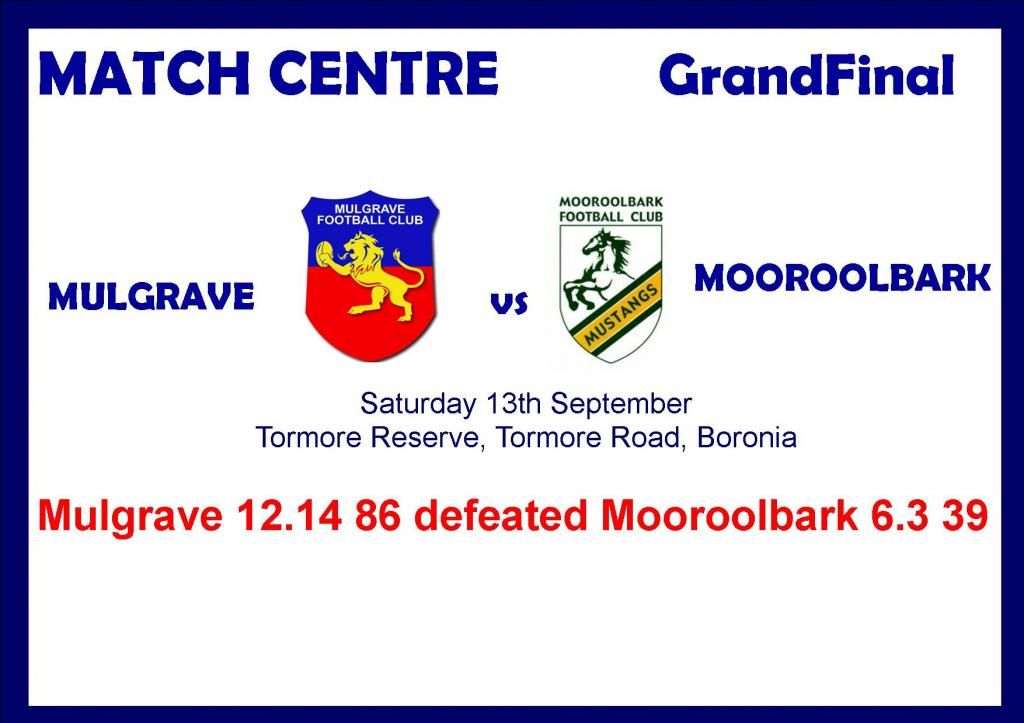 MATCH CENTRE GrandFinal

MULGRAVE

MULGRAVE FOOTBALL CLUB

vs

MOOROOLBARK FOOTBALL CLUB

MUSTANGS

MOOROOLBARK

Saturday 13th September
Tormore Reserve, Tormore Road, Boronia

Mulgrave 12.14 86 defeated Mooroolbark 6.3 39